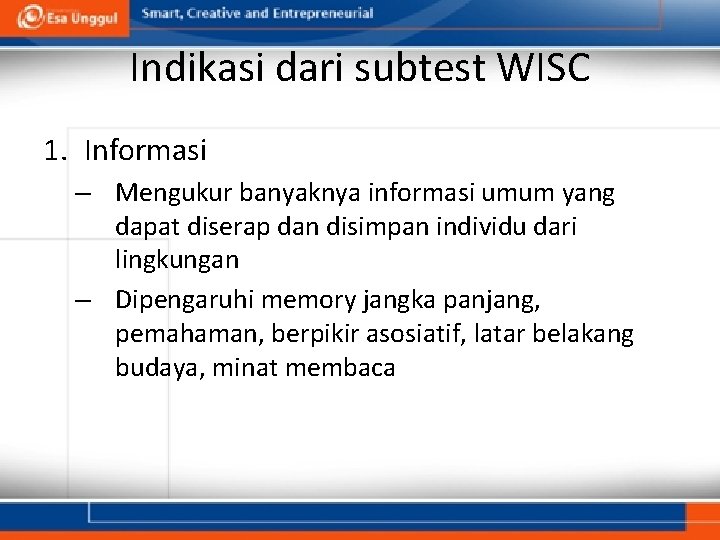 Esa Unggul

Smart, Creative and Entrepreneurial

Indikasi dari subtest WISC

1. Informasi

– Mengukur banyaknya informasi umum yang dapat diserap dan disimpan individu dari lingkungan

– Dipengaruhi memory jangka panjang, pemahaman, berpikir asosiatif, latar belakang budaya, minat membaca